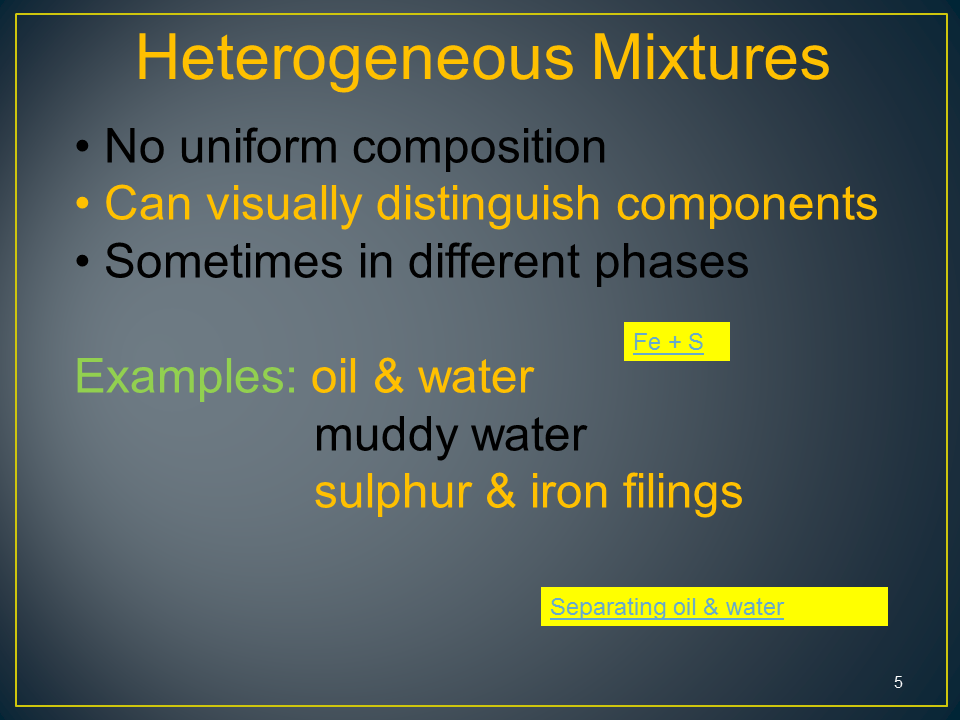 Heterogeneous Mixtures

• No uniform composition
• Can visually distinguish components
• Sometimes in different phases

Fe + S

Examples: oil & water
muddy water
sulphur & iron filings

Separating oil & water

5